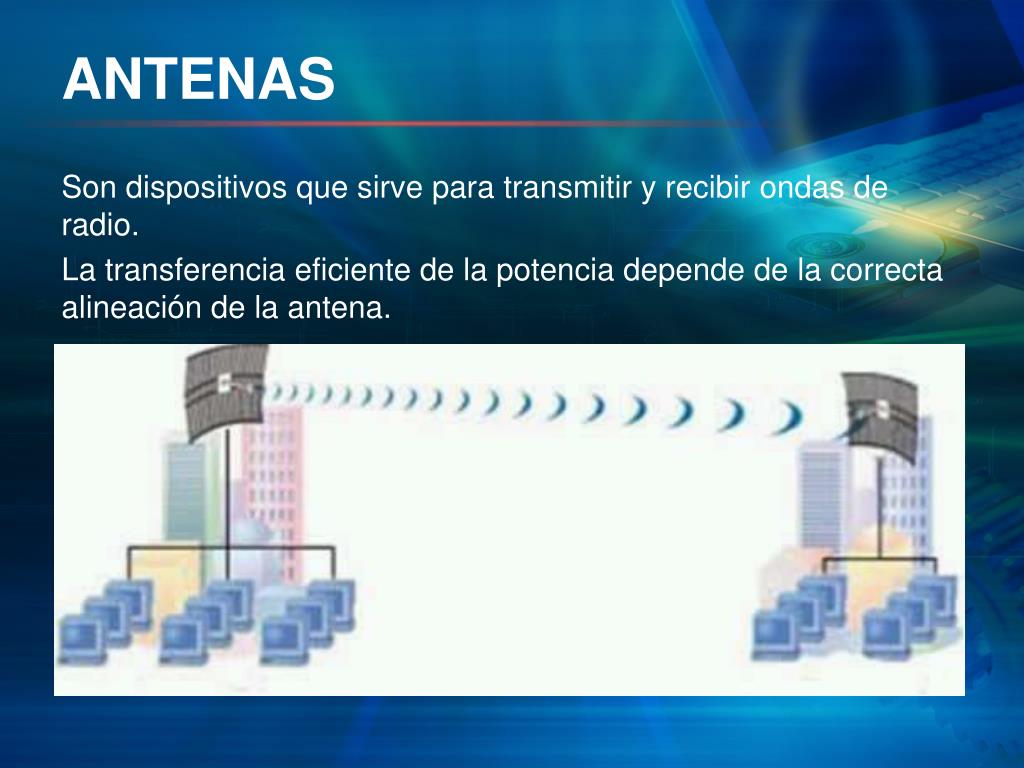 ANTENAS

Son dispositivos que sirve para transmitir y recibir ondas de radio.

La transferencia eficiente de la potencia depende de la correcta alineación de la antena.